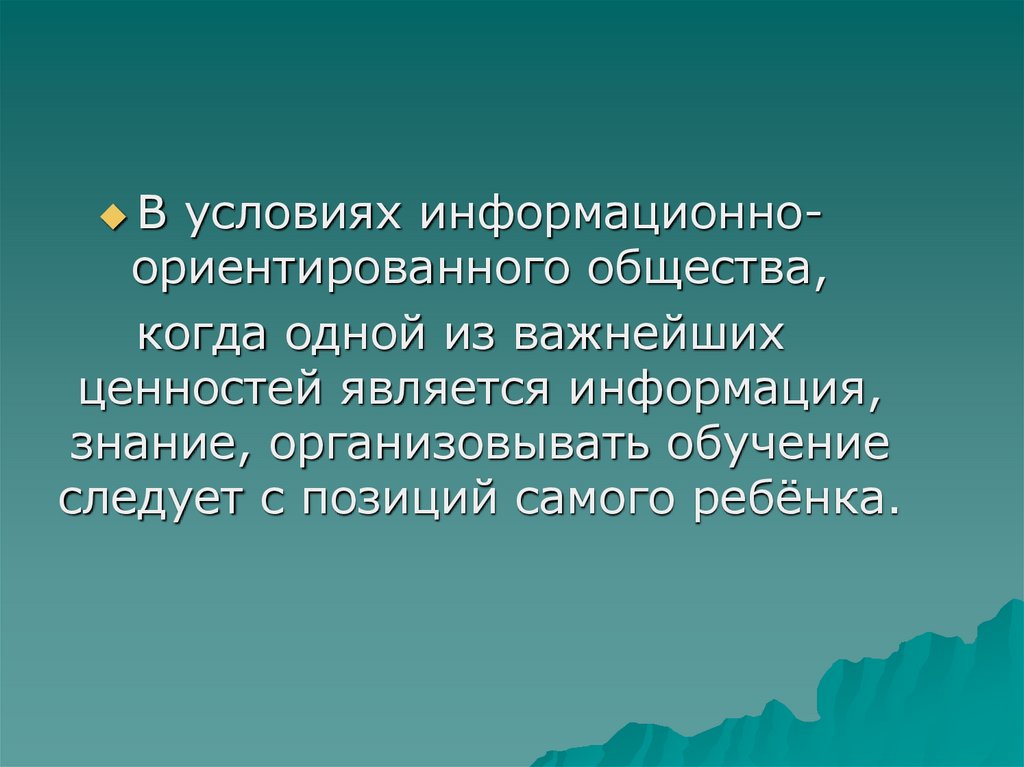 В условиях информационно-ориентированного общества, когда одной из важнейших ценностей является информация, знание, организовывать обучение следует с позиций самого ребёнка.